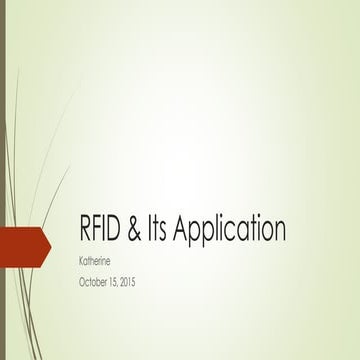 RFID & Its Application

Katherine

October 15, 2015